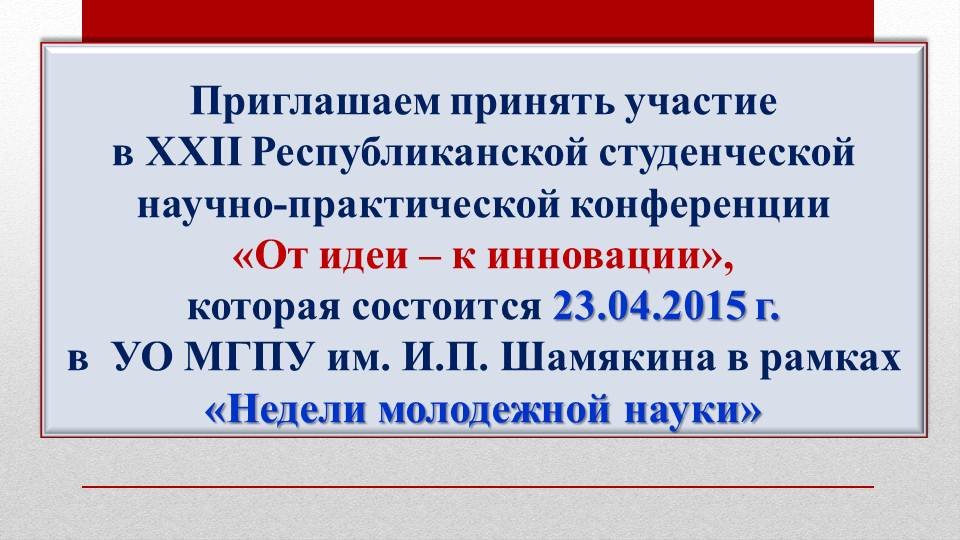 Приглашаем принять участие
в XXII Республиканской студенческой
научно-практической конференции
«От идеи – к инновации»,
которая состоится 23.04.2015 г.
в УО МГПУ им. И.П. Шамякина в рамках
«Недели молодежной науки»